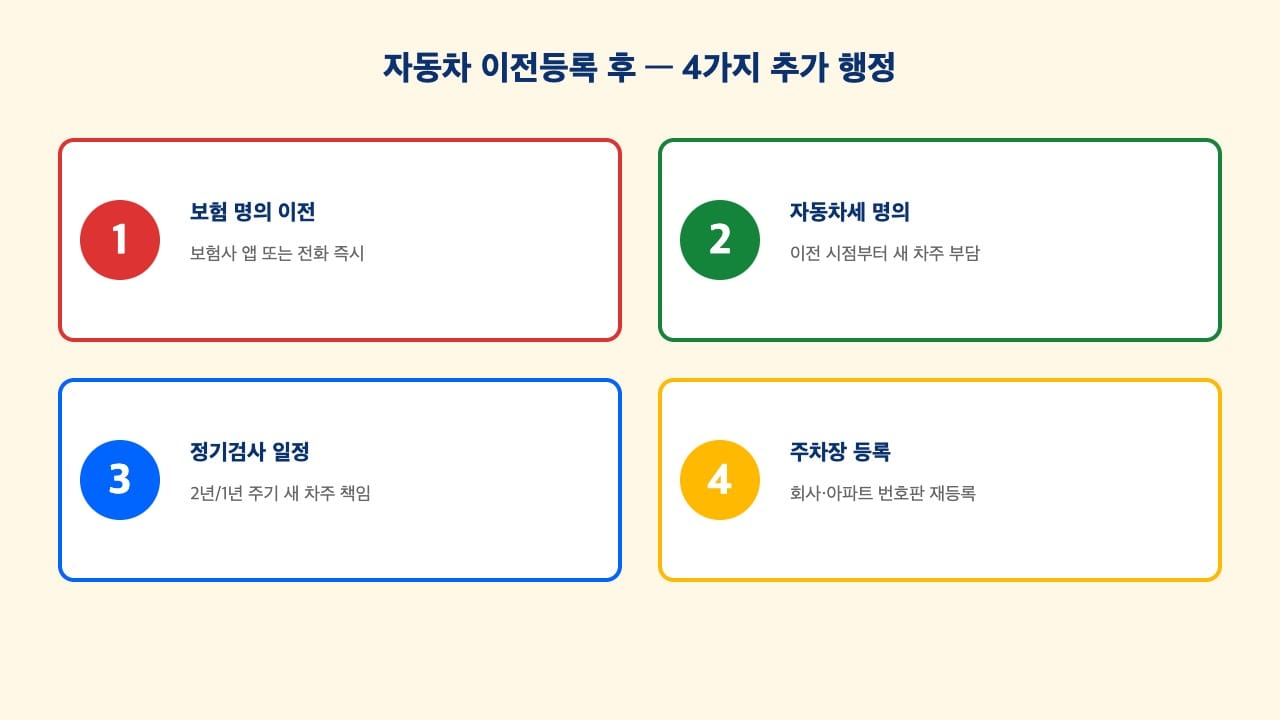 자동차 이전등록 후 — 4가지 추가 행정

1

보험 명의 이전

보험사 앱 또는 전화 즉시

2

자동차세 명의

이전 시점부터 새 차주 부담

3

정기검사 일정

2년/1년 주기 새 차주 책임

4

주차장 등록

회사·아파트 번호판 재등록